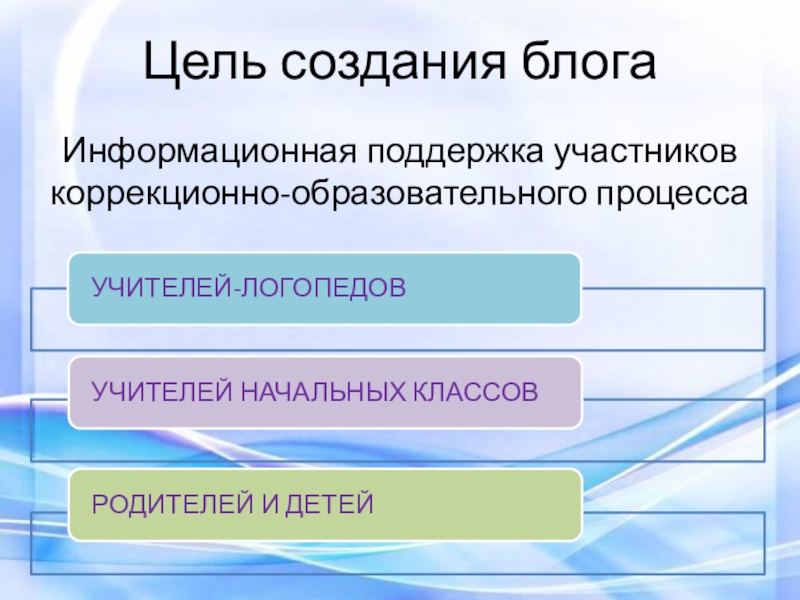 Цель создания блога

Информационная поддержка участников коррекционно-образовательного процесса

УЧИТЕЛЕЙ-ЛОГОПЕДОВ

УЧИТЕЛЕЙ НАЧАЛЬНЫХ КЛАССОВ

РОДИТЕЛЕЙ И ДЕТЕЙ